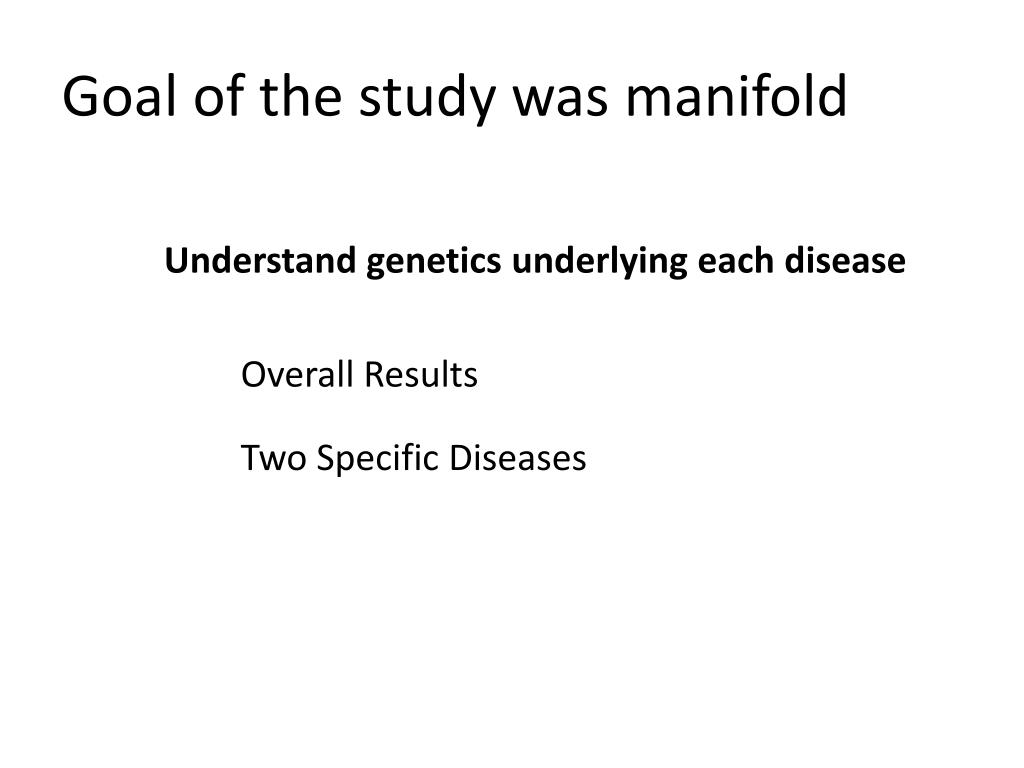 Goal of the study was manifold

Understand genetics underlying each disease

Overall Results

Two Specific Diseases